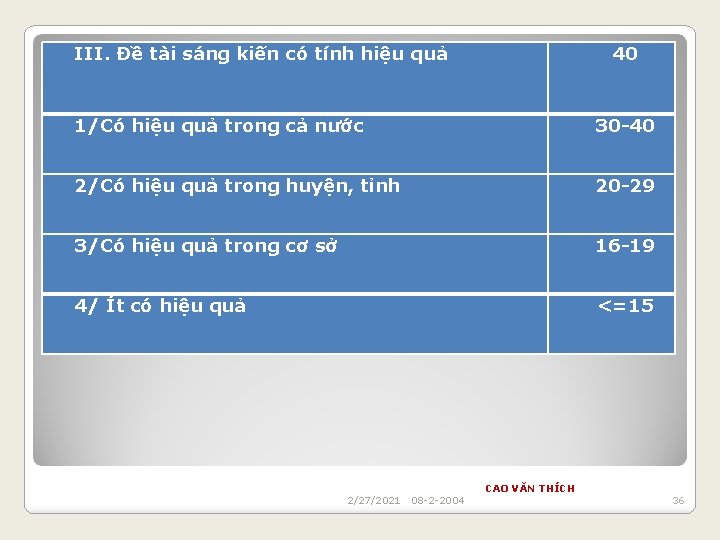 | III. Đề tài sáng kiến có tính hiệu quả | 40 |
|---|---|
| 1/Có hiệu quả trong cả nước | 30-40 |
| 2/Có hiệu quả trong huyện, tỉnh | 20-29 |
| 3/Có hiệu quả trong cơ sở | 16-19 |
| 4/ Ít có hiệu quả | <=15 |

CAO VĂN THÍCH

2/27/2021 08-2-2004

36